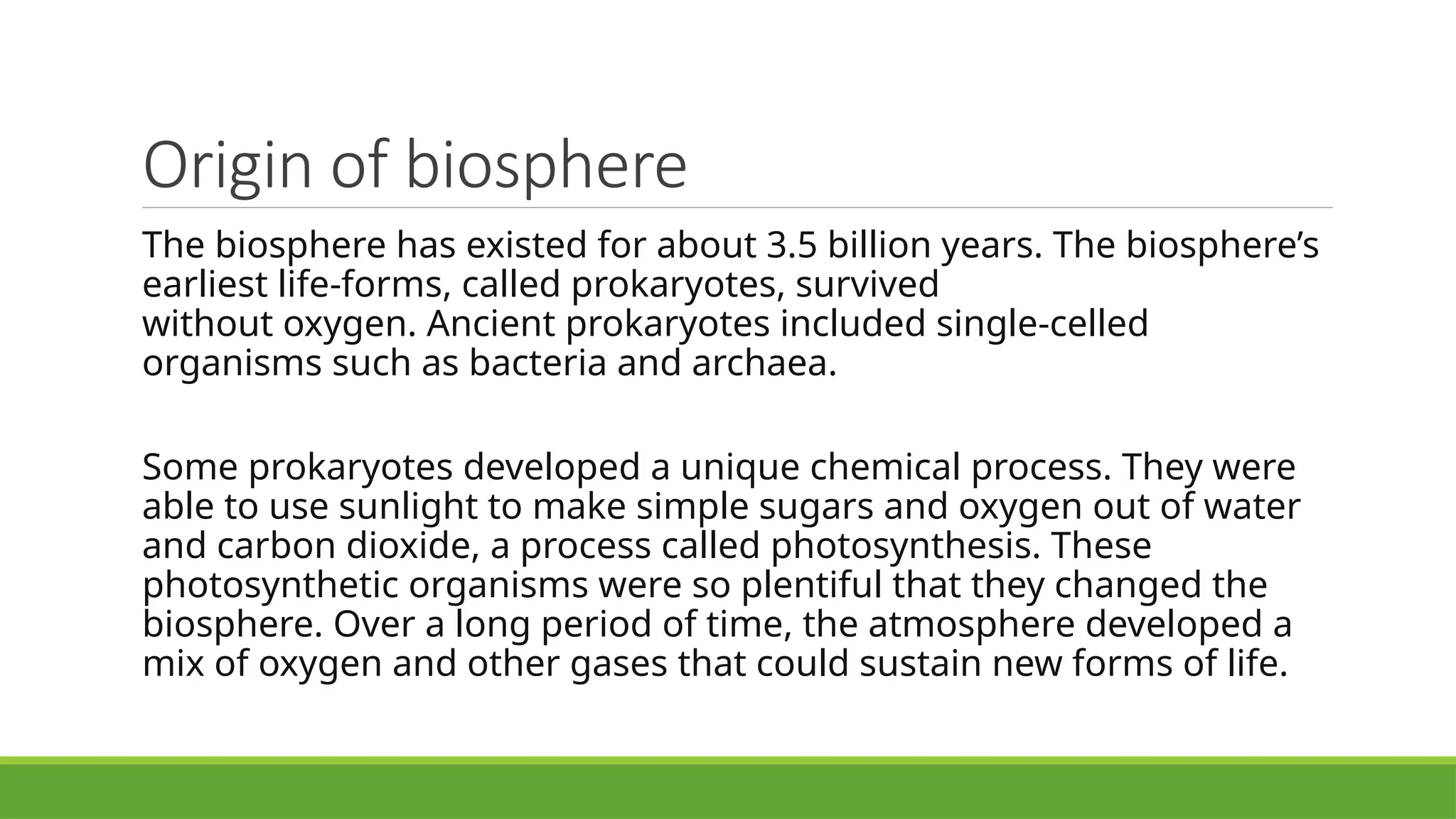 Origin of biosphere

The biosphere has existed for about 3.5 billion years. The biosphere’s earliest life-forms, called prokaryotes, survived without oxygen. Ancient prokaryotes included single-celled organisms such as bacteria and archaea.

Some prokaryotes developed a unique chemical process. They were able to use sunlight to make simple sugars and oxygen out of water and carbon dioxide, a process called photosynthesis. These photosynthetic organisms were so plentiful that they changed the biosphere. Over a long period of time, the atmosphere developed a mix of oxygen and other gases that could sustain new forms of life.